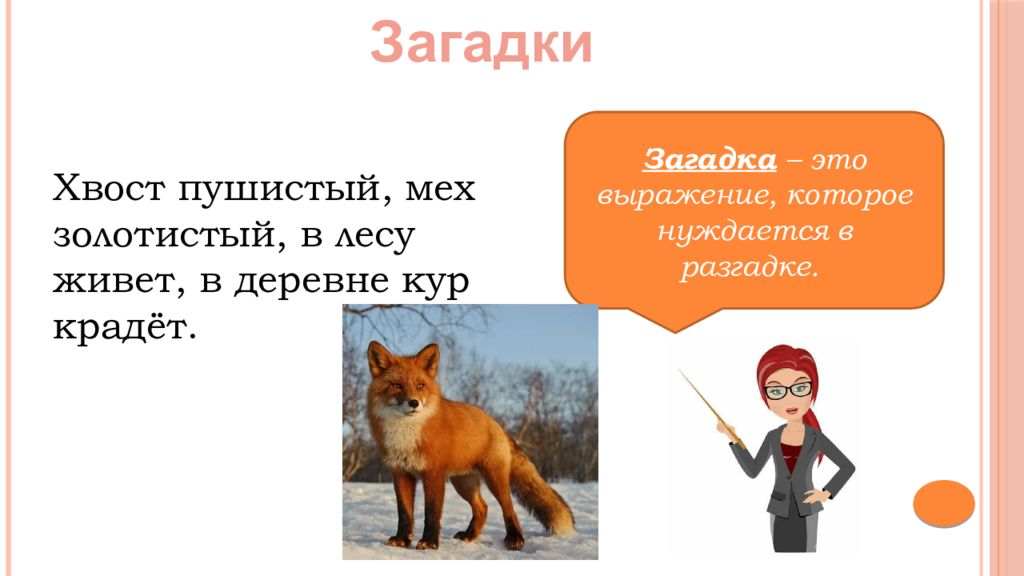 Загадки

Хвост пушистый, мех золотистый, в лесу живет, в деревне кур крадёт.

Загадка – это выражение, которое нуждается в разгадке.